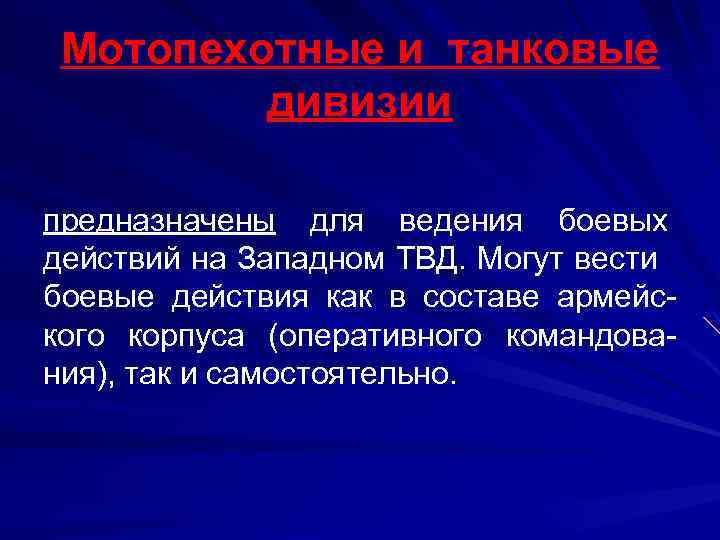 Мотопехотные и танковые дивизии

предназначены для ведения боевых действий на Западном ТВД. Могут вести боевые действия как в составе армейского корпуса (оперативного командования), так и самостоятельно.